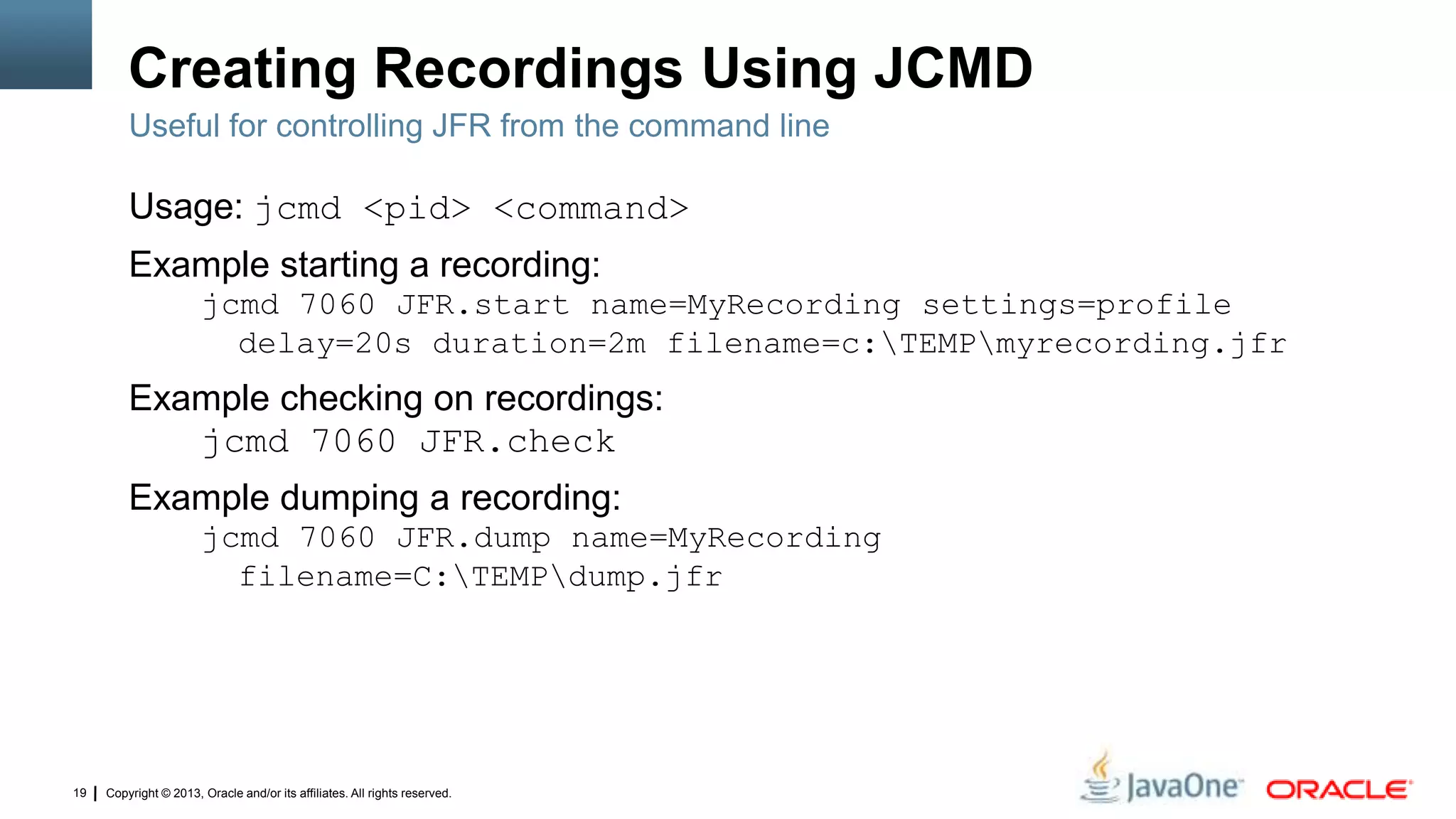 Creating Recordings Using JCMD
Useful for controlling JFR from the command line

Usage: jcmd <pid> <command>

Example starting a recording:
jcmd 7060 JFR.start name=MyRecording settings=profile delay=20s duration=2m filename=c:\TEMP\myrecording.jfr

Example checking on recordings:
jcmd 7060 JFR.check

Example dumping a recording:
jcmd 7060 JFR.dump name=MyRecording filename=C:\TEMP\dump.jfr

19 | Copyright © 2013, Oracle and/or its affiliates. All rights reserved.

JavaOne ORACLE